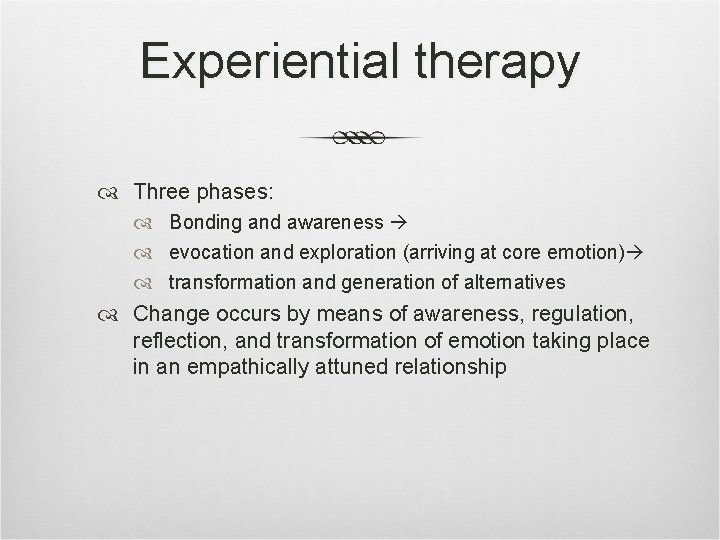 Experiential therapy

Three phases:
Bonding and awareness →
evocation and exploration (arriving at core emotion)→
transformation and generation of alternatives

Change occurs by means of awareness, regulation, reflection, and transformation of emotion taking place in an empathically attuned relationship